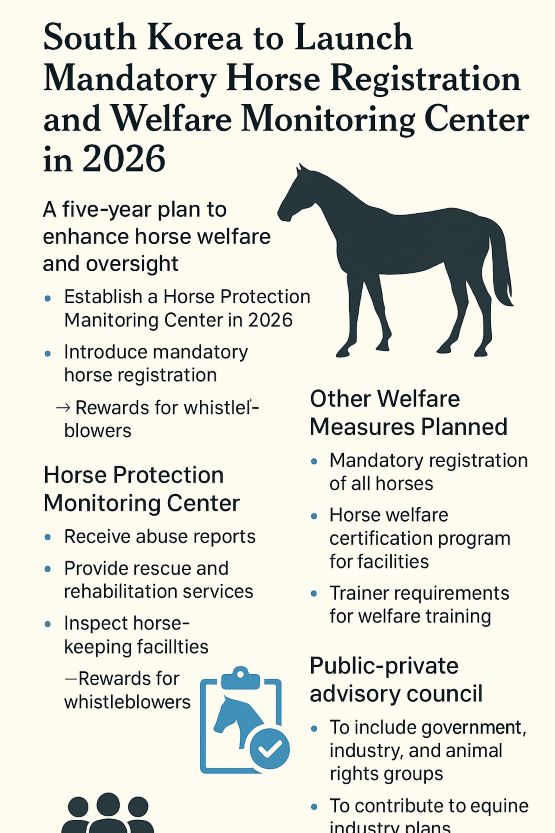 South Korea to Launch Mandatory Horse Registration and Welfare Monitoring Center in 2026

A five-year plan to enhance horse welfare and oversight

• Establish a Horse Protection Manitoring Center in 2026

• Introduce mandatory horse registration

→ Rewards for whistlel-blowers

Horse Protection Monitoring Center

• Receive abuse reports

• Provide rescue and rehabilitation services

• Inspect horse-keeping facillties

—Rewards for whistleblowers

Other Welfare Measures Planned

• Mandatory registration of all horses

• Horse welfare certification program for facilities

• Trainer requirements for welfare training

Public-private advisory council

• To include government, industry, and animal rights groups

• To contribute to equine industry plans